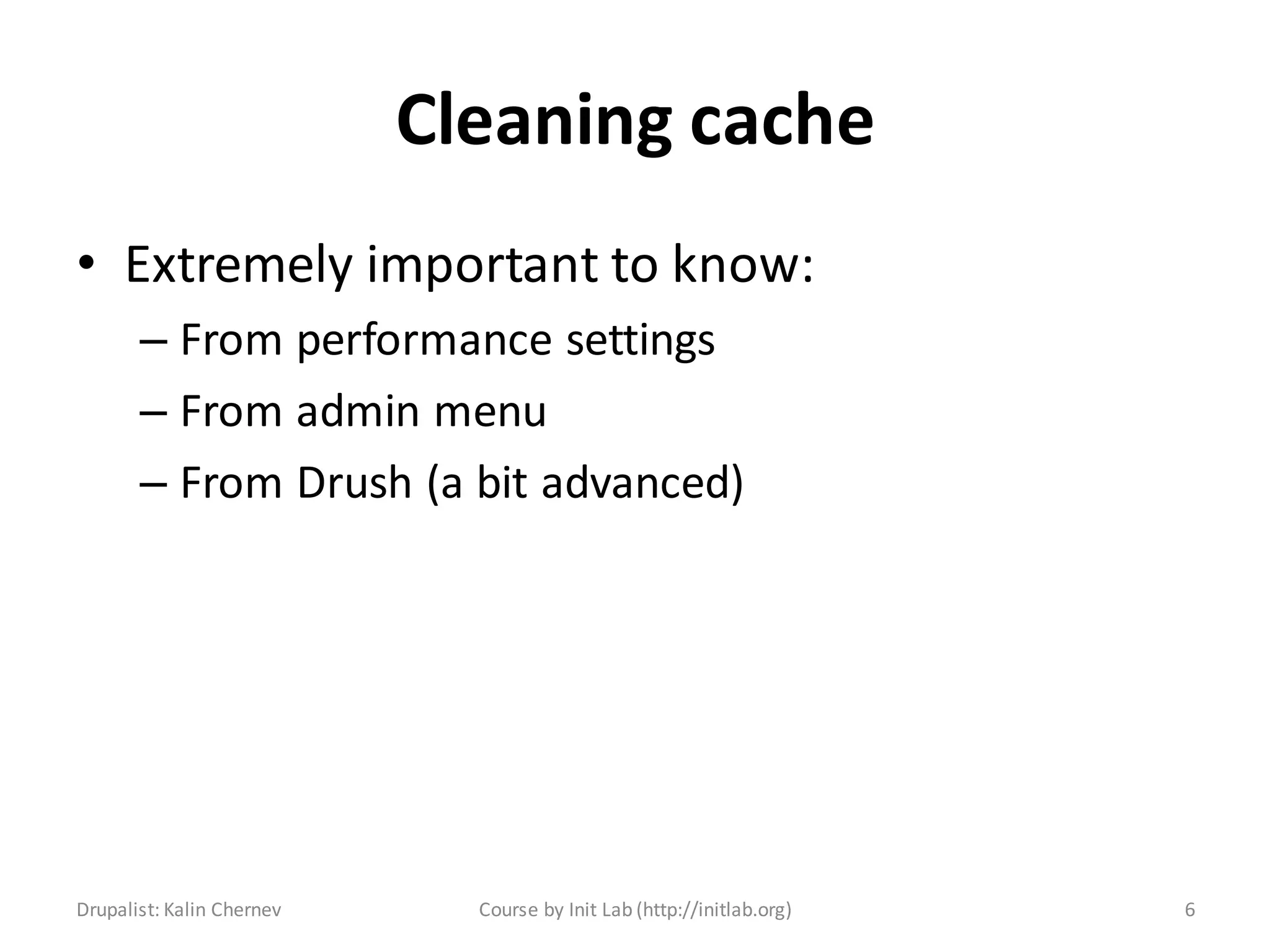 Cleaning cache

• Extremely important to know:
– From performance settings
– From admin menu
– From Drush (a bit advanced)

Drupalist: Kalin Chernev

Course by Init Lab (http://initlab.org)

6